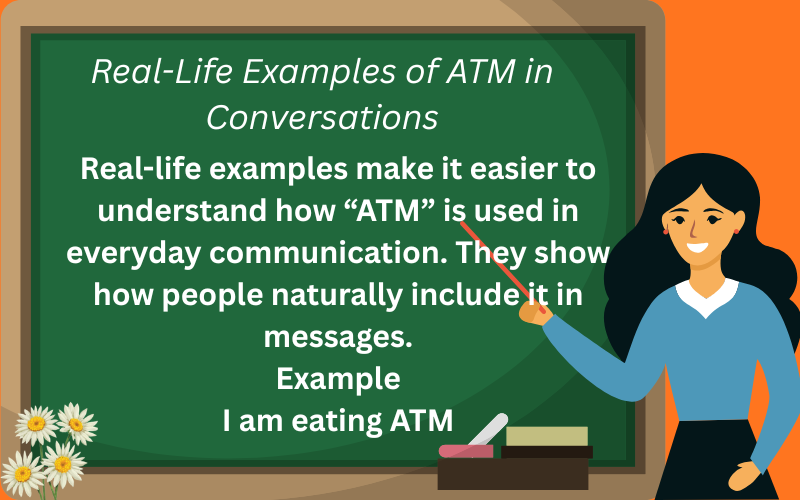 Real-Life Examples of ATM in Conversations

Real-life examples make it easier to understand how “ATM” is used in everyday communication. They show how people naturally include it in messages.

Example

I am eating ATM